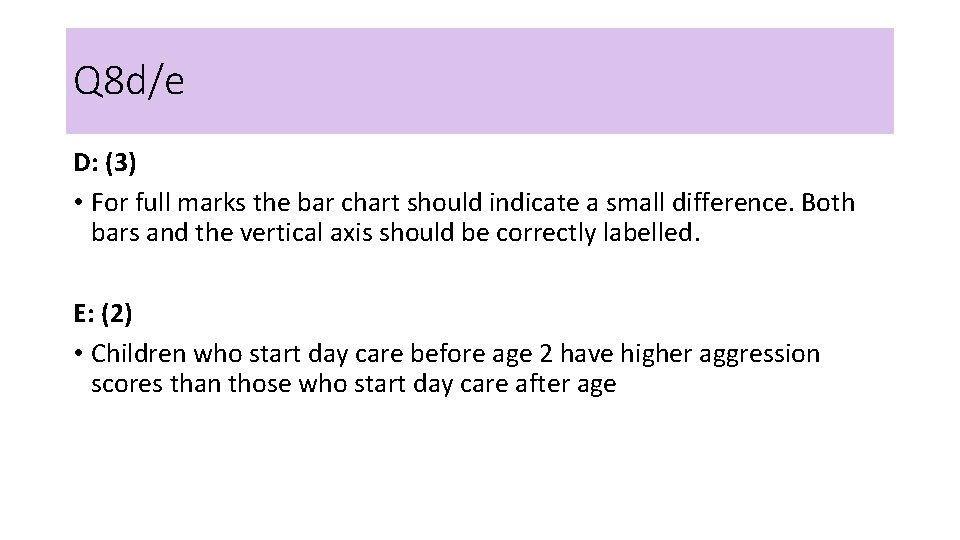 Q8d/e

D: (3)

• For full marks the bar chart should indicate a small difference. Both bars and the vertical axis should be correctly labelled.

E: (2)

• Children who start day care before age 2 have higher aggression scores than those who start day care after age